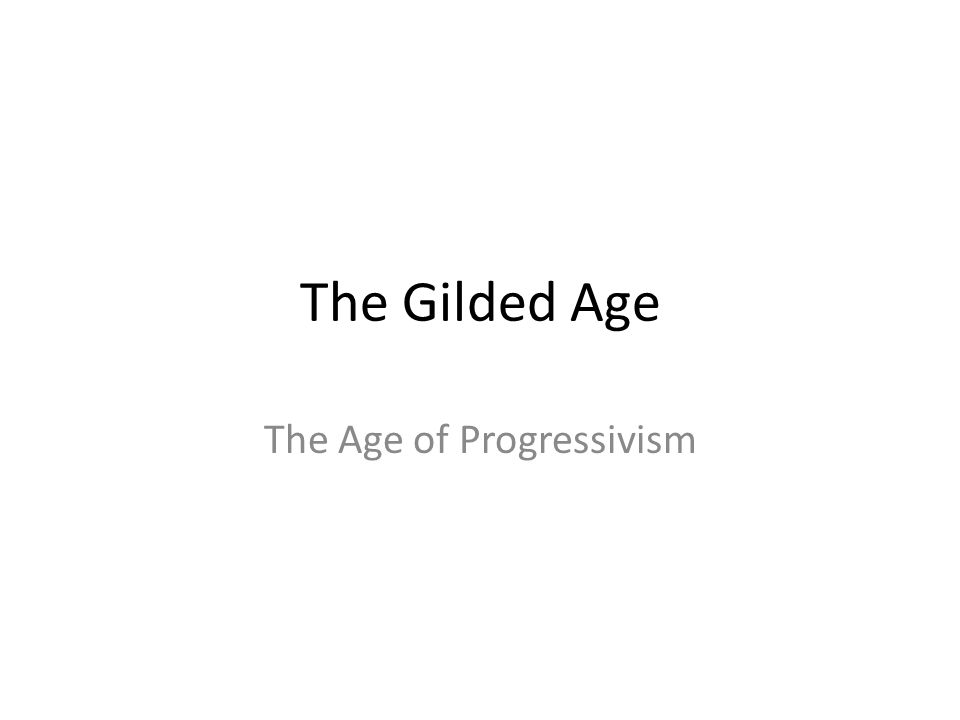 The Gilded Age

The Age of Progressivism